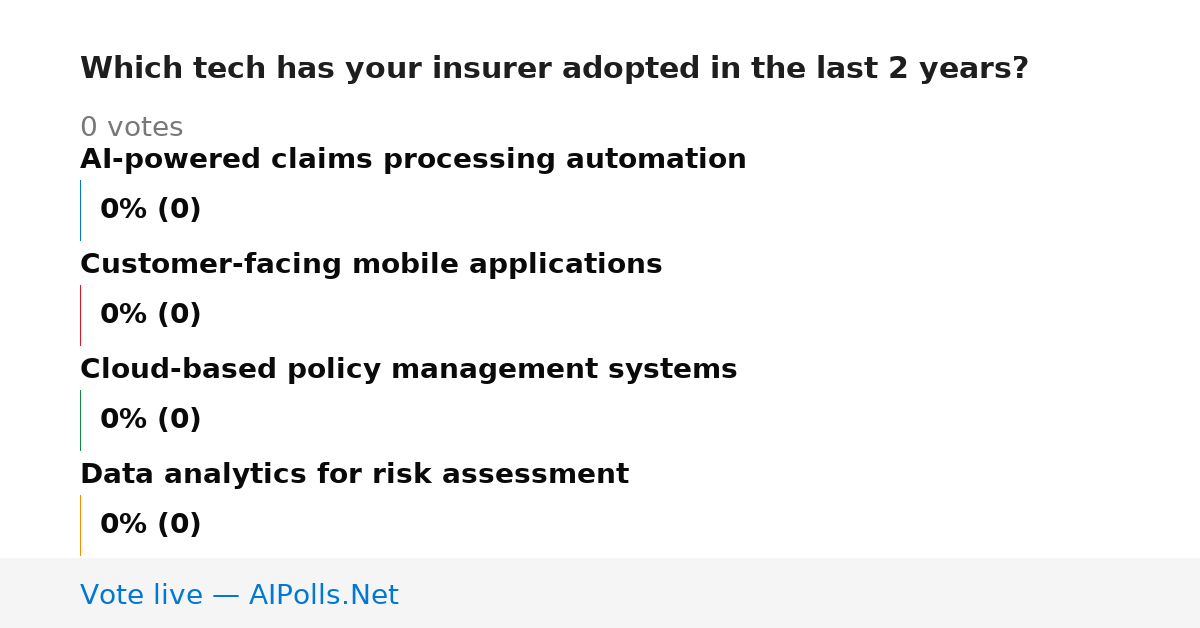 Which tech has your insurer adopted in the last 2 years?

0 votes

AI-powered claims processing automation

0% (0)

Customer-facing mobile applications

0% (0)

Cloud-based policy management systems

0% (0)

Data analytics for risk assessment

0% (0)

Vote live — AIPolls.Net